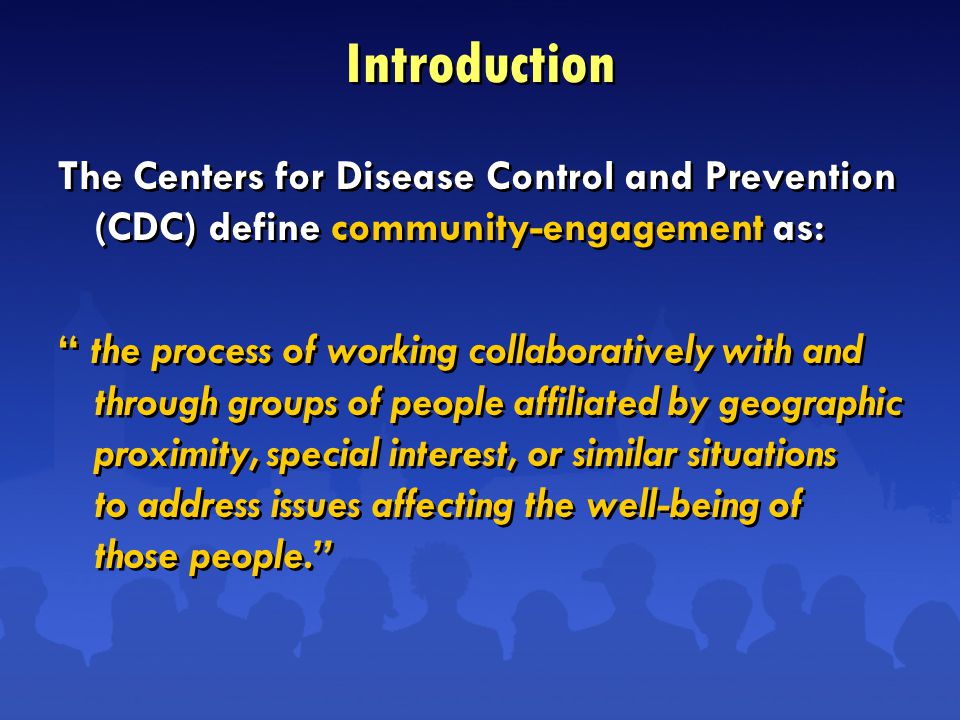 Introduction

The Centers for Disease Control and Prevention (CDC) define community-engagement as:

“ the process of working collaboratively with and through groups of people affiliated by geographic proximity, special interest, or similar situations to address issues affecting the well-being of those people.”